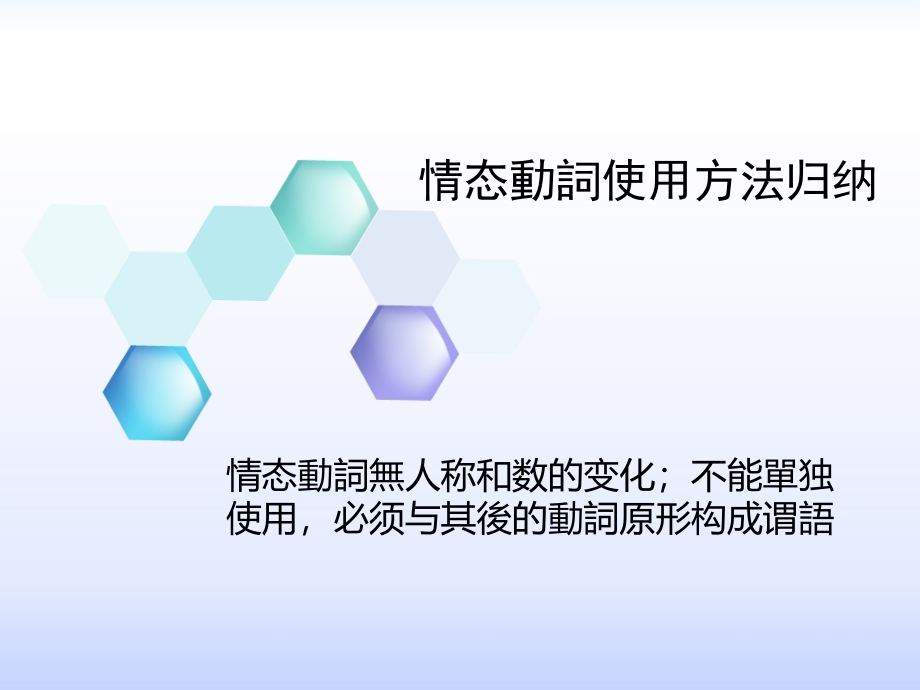 情态動詞使用方法归纳

情态動詞無人称和数的变化；不能單独使用，必须与其後的動詞原形构成谓語